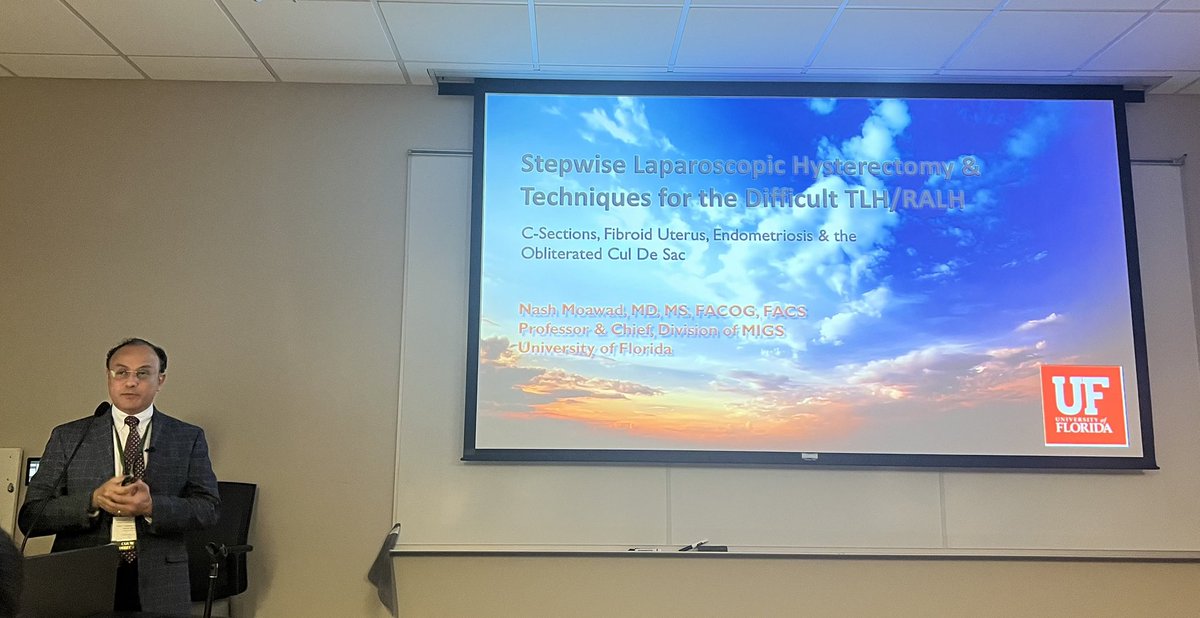 Stepwise Laparoscopic Hysterectomy & Techniques for the Difficult TLH/RALH

C-Sections, Fibroid Uterus, Endometriosis & the Obliterated Cul De Sac

Nash Moawad, MD, MS, FACOG, FACS
Professor & Chief, Division of MIGS
University of Florida

UF
UNIVERSITY of FLORIDA